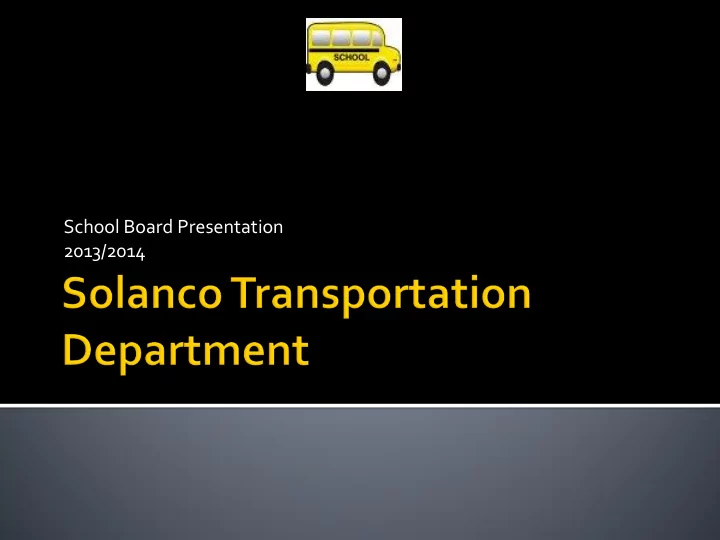 SCHOOL

School Board Presentation
2013/2014

Solanco Transportation Department